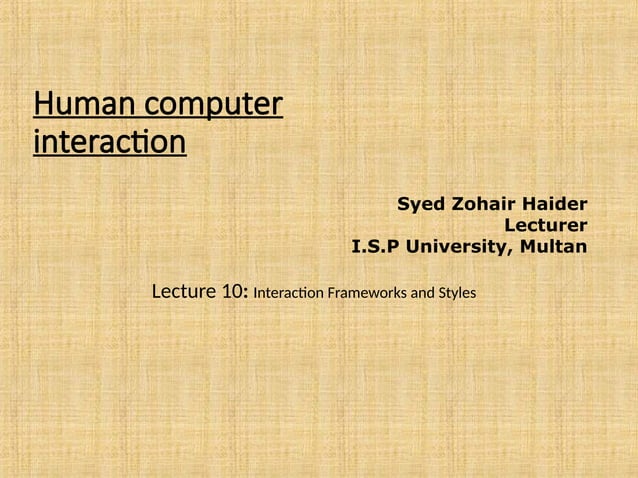 Human computer interaction

Syed Zohair Haider
Lecturer
I.S.P University, Multan

Lecture 10: Interaction Frameworks and Styles